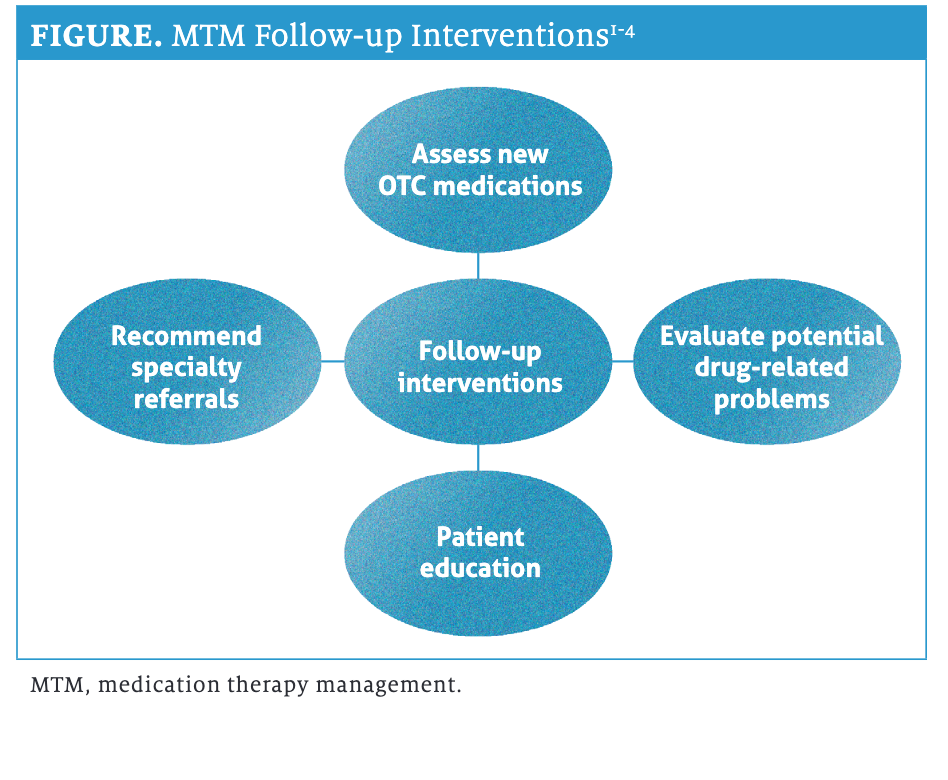 FIGURE. MTM Follow-up Interventions$^{1-4}$

Assess new OTC medications

Recommend specialty referrals

Follow-up interventions

Evaluate potential drug-related problems

Patient education

MTM, medication therapy management.